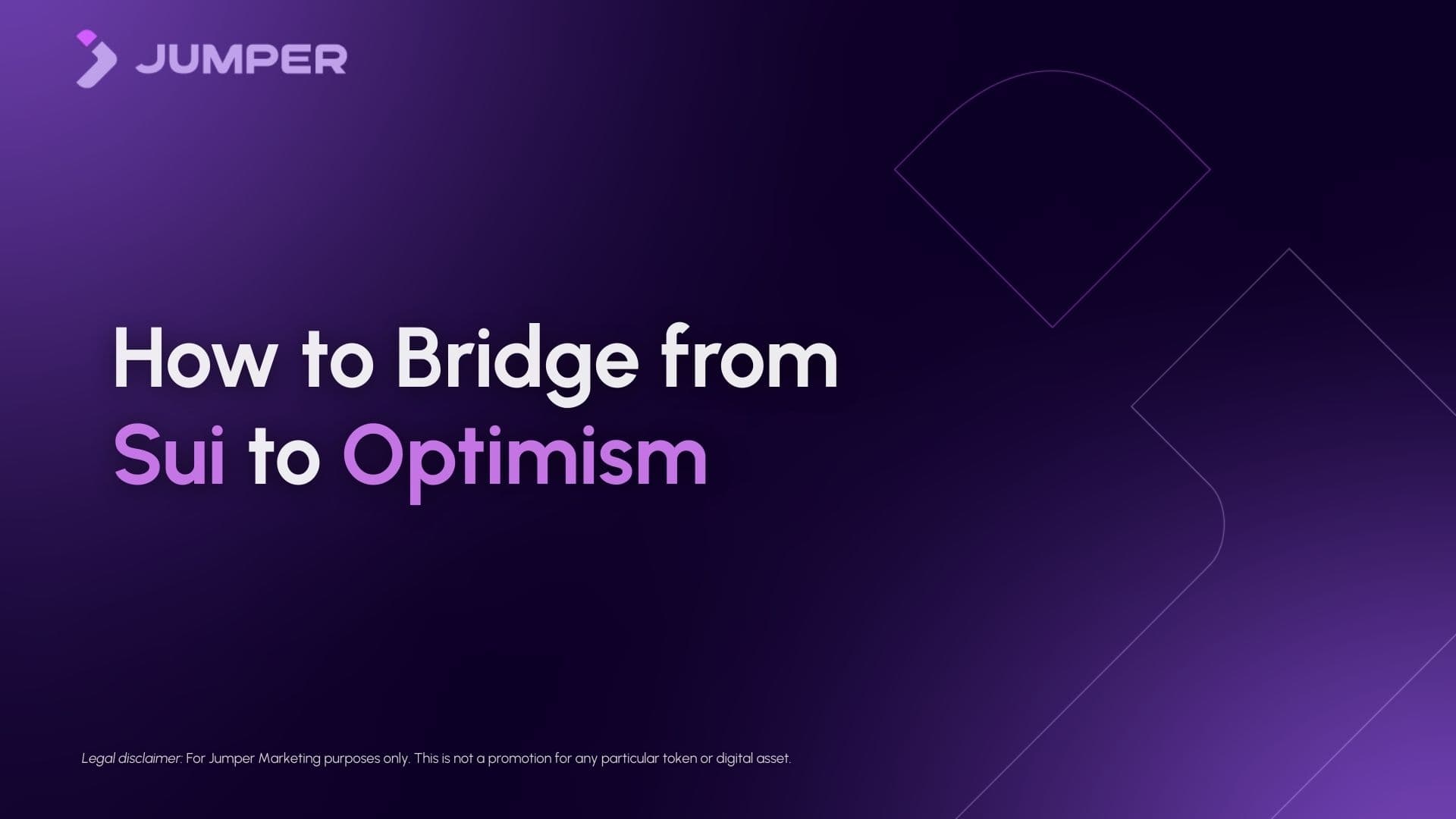 JUMPER

How to Bridge from Sui to Optimism

Legal disclaimer: For Jumper Marketing purposes only. This is not a promotion for any particular token or digital asset.